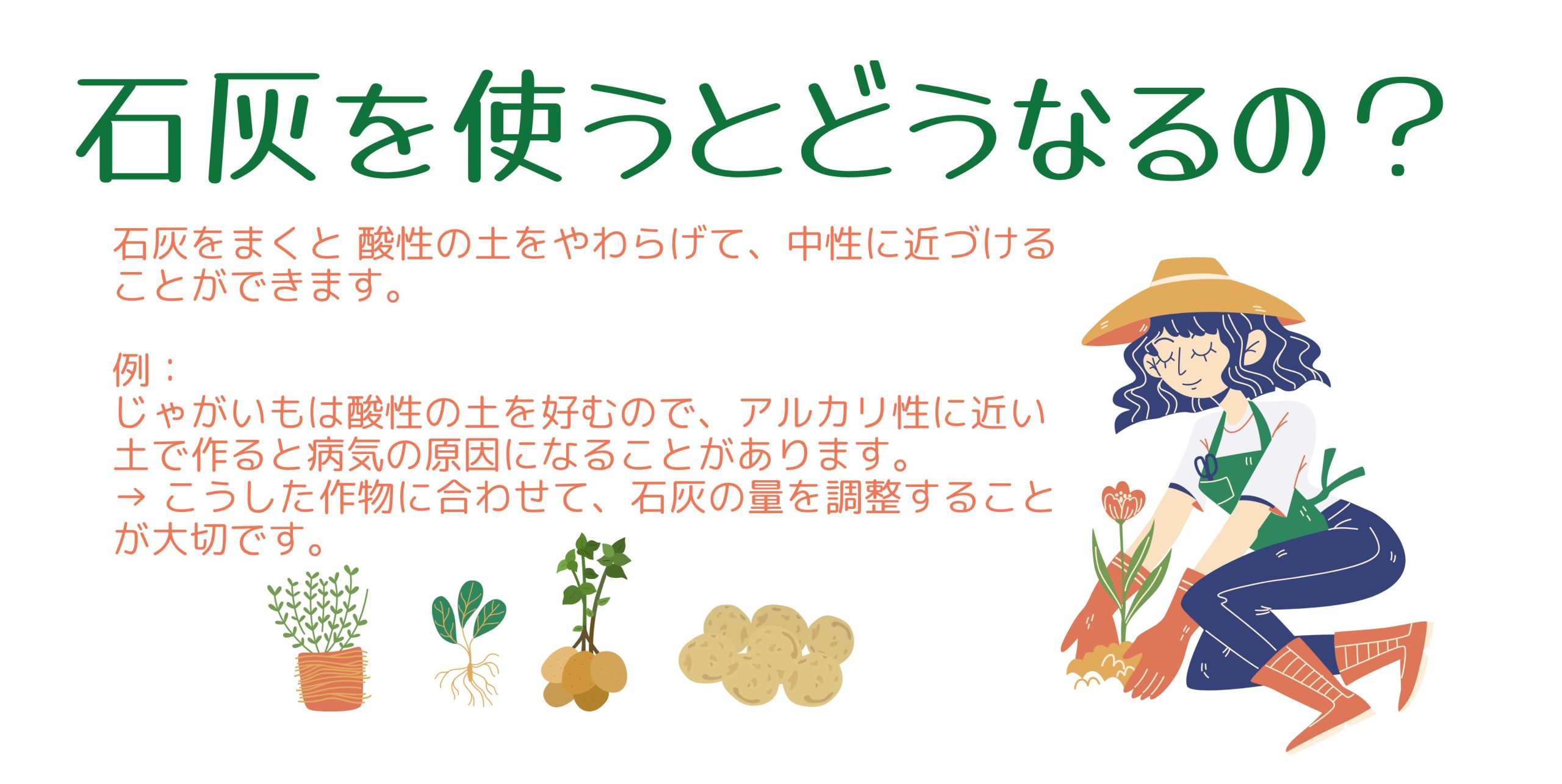 石灰を使うとどうなるの？

石灰をまくと 酸性の土をやわらげて、中性に近づけることができます。

例：
じゃがいもは酸性の土を好むので、アルカリ性に近い土で作ると病気の原因になることがあります。
→ こうした作物に合わせて、石灰の量を調整することが大切です。